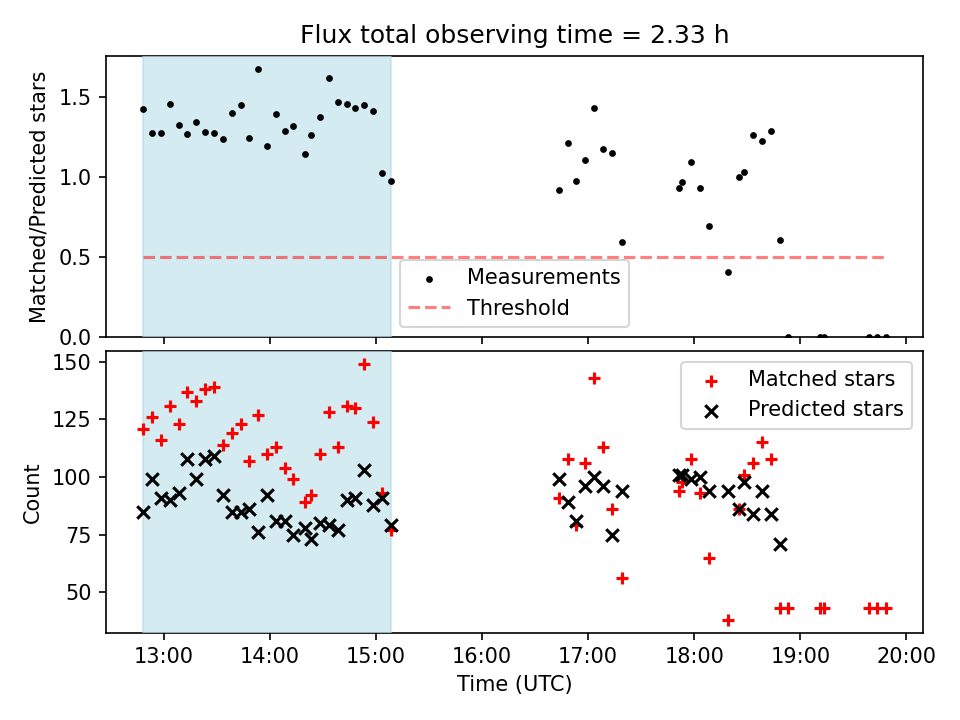 Flux total observing time = 2.33 h

Matched/Predicted stars

1.5
1.0
0.5
0.0

Measurements
Threshold

Count

150
125
100
75
50

Matched stars
Predicted stars

13:00 14:00 15:00 16:00 17:00 18:00 19:00 20:00

Time (UTC)